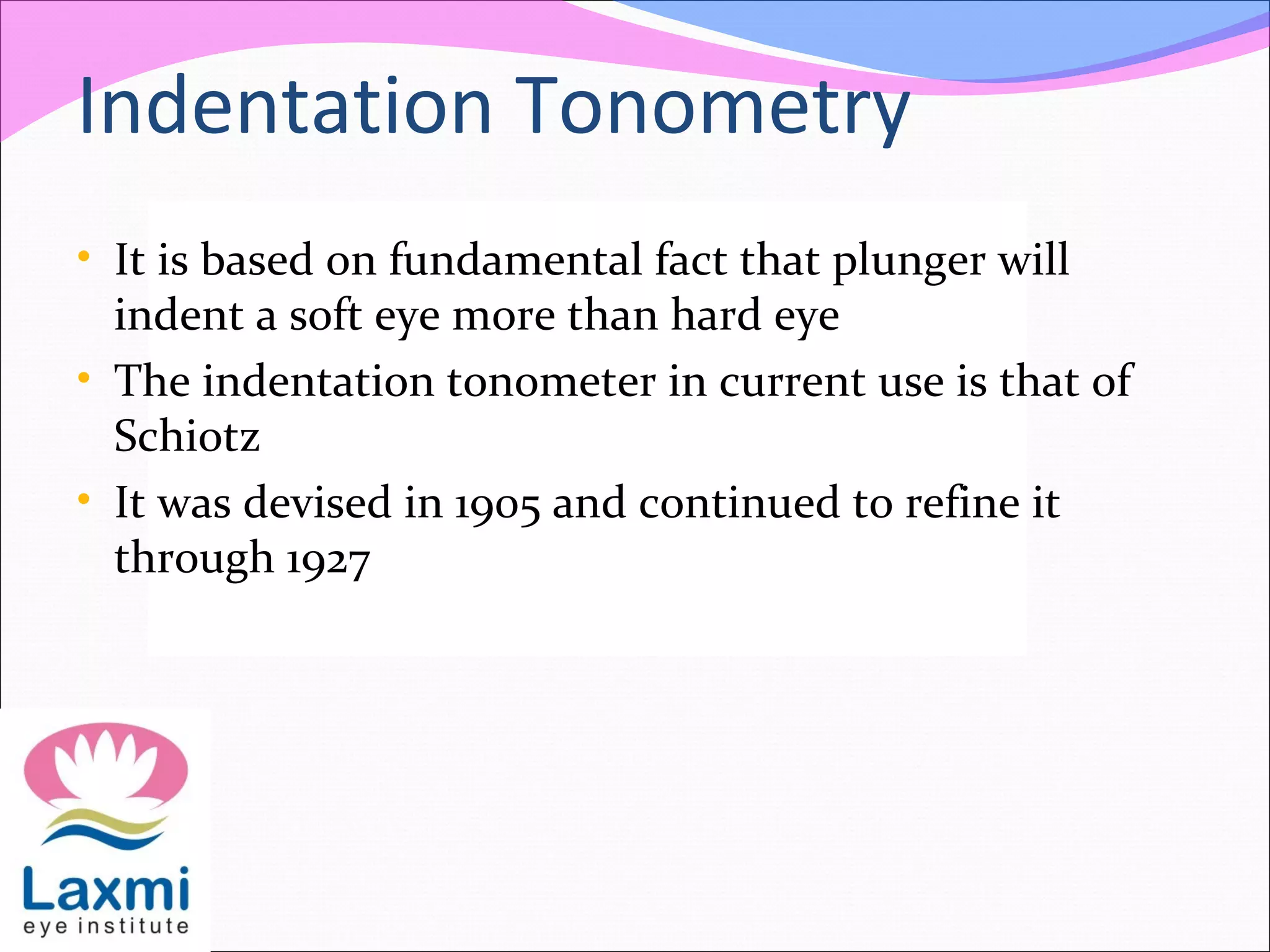 Indentation Tonometry

• It is based on fundamental fact that plunger will indent a soft eye more than hard eye

• The indentation tonometer in current use is that of Schiotz

• It was devised in 1905 and continued to refine it through 1927

Laxmi
eye institute